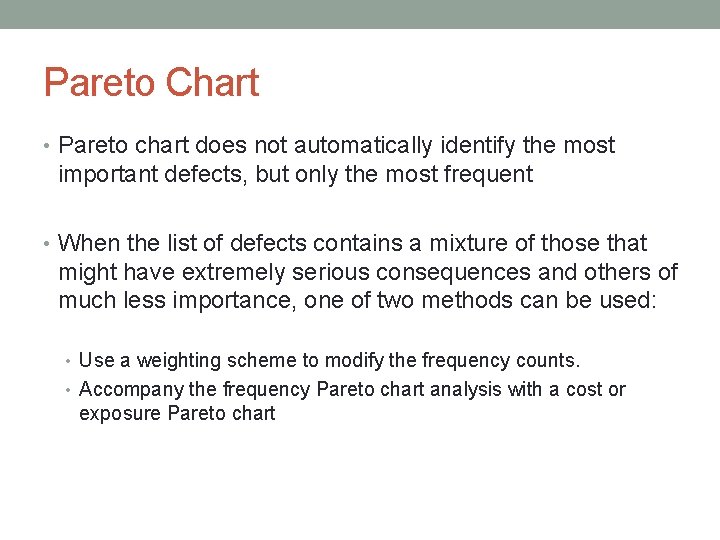 Pareto Chart

• Pareto chart does not automatically identify the most important defects, but only the most frequent

• When the list of defects contains a mixture of those that might have extremely serious consequences and others of much less importance, one of two methods can be used:

• Use a weighting scheme to modify the frequency counts.
• Accompany the frequency Pareto chart analysis with a cost or exposure Pareto chart